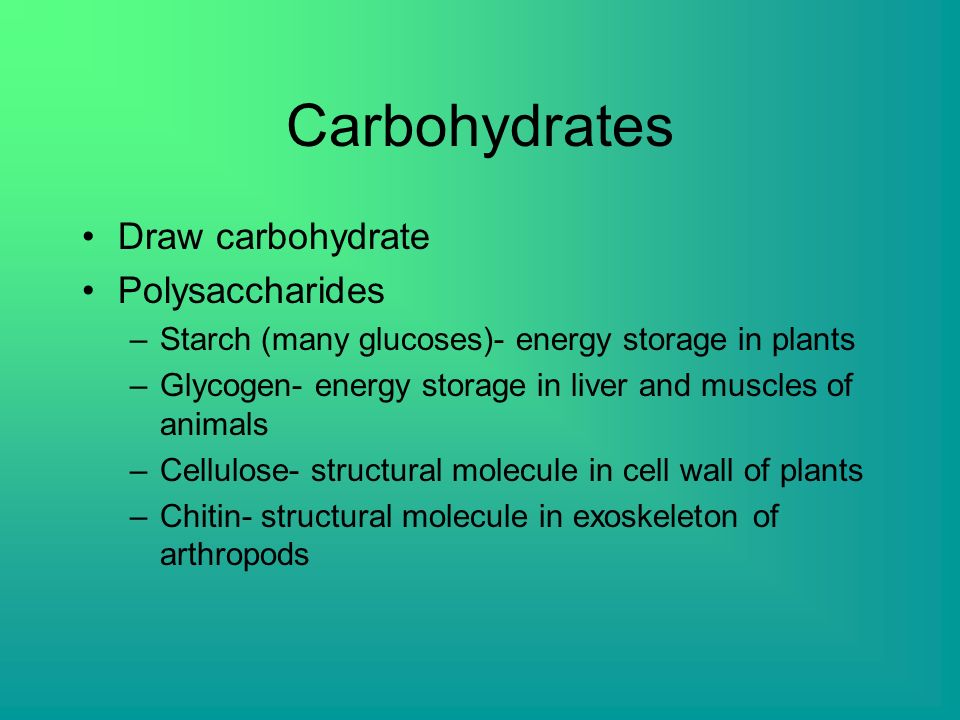 Carbohydrates

• Draw carbohydrate
• Polysaccharides
– Starch (many glucoses)- energy storage in plants
– Glycogen- energy storage in liver and muscles of animals
– Cellulose- structural molecule in cell wall of plants
– Chitin- structural molecule in exoskeleton of arthropods